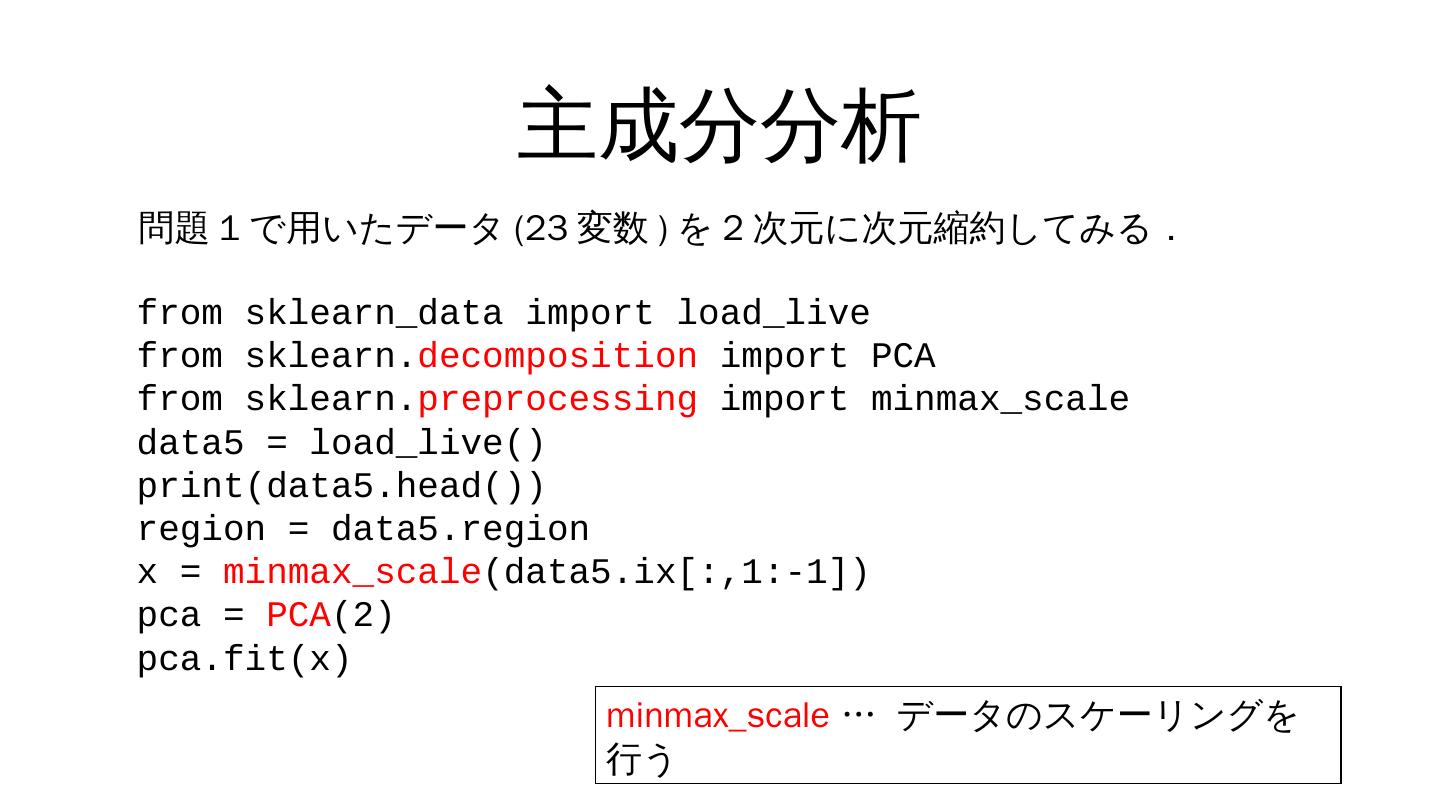 主成分分析

問題１で用いたデータ (23 変数 ) を２次元に次元縮約してみる．

from sklearn_data import load_live
from sklearn.decomposition import PCA
from sklearn.preprocessing import minmax_scale
data5 = load_live()
print(data5.head())
region = data5.region
x = minmax_scale(data5.ix[:,1:-1])
pca = PCA(2)
pca.fit(x)

minmax_scale … データのスケーリングを行う